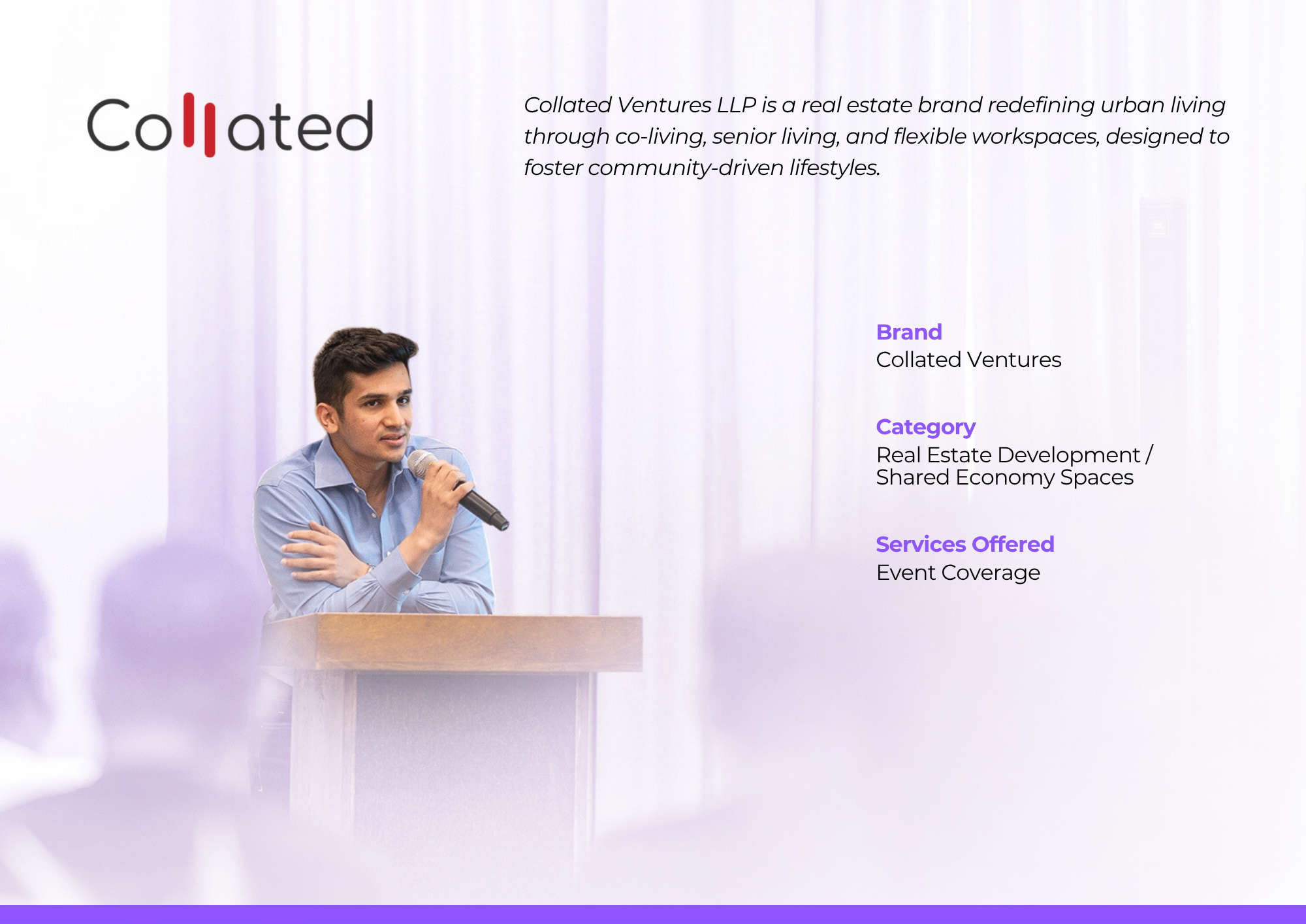 Collated

Collated Ventures LLP is a real estate brand redefining urban living through co-living, senior living, and flexible workspaces, designed to foster community-driven lifestyles.

Brand
Collated Ventures

Category
Real Estate Development / Shared Economy Spaces

Services Offered
Event Coverage